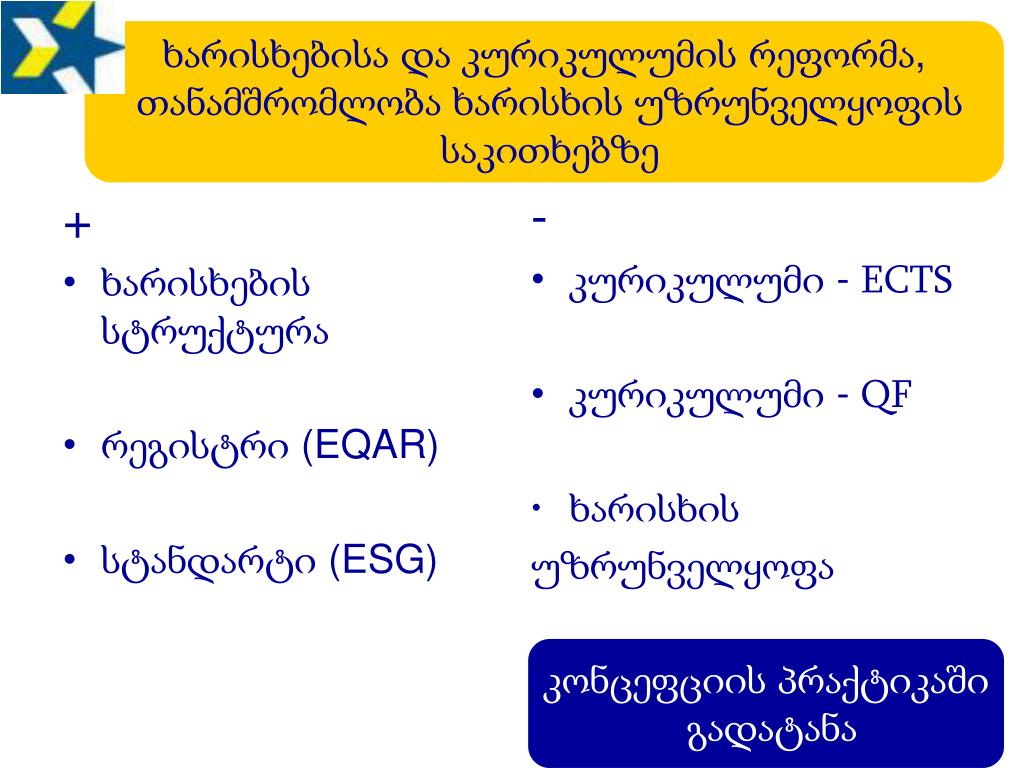 ხარისხებისა და კურიკულუმის რეფორმა, თანამშრომლობა ხარისხის უზრუნველყოფის საკითხებზე

+

• ხარისხების სტრუქტურა

• რეგისტრი (EQAR)

• სტანდარტი (ESG)

-

• კურიკულუმი - ECTS

• კურიკულუმი - QF

• ხარისხის უზრუნველყოფა

კონცეფციის პრაქტიკაში გადატანა